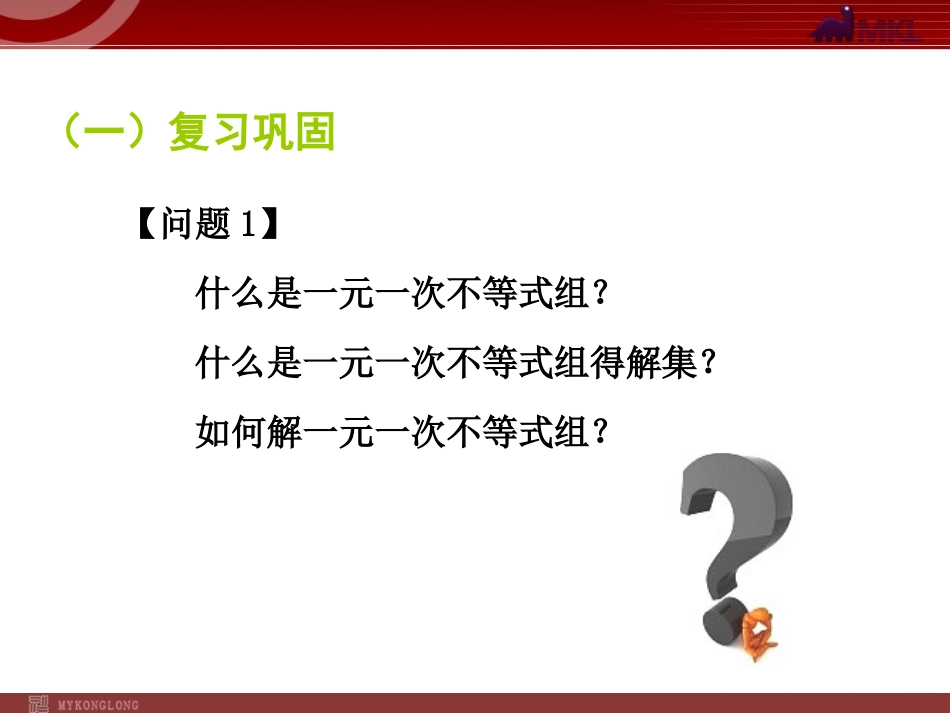 MKL

（一）复习巩固

【问题 1】

什么是一元一次不等式组？

什么是一元一次不等式组得解集？

如何解一元一次不等式组？

MYKONGLONG